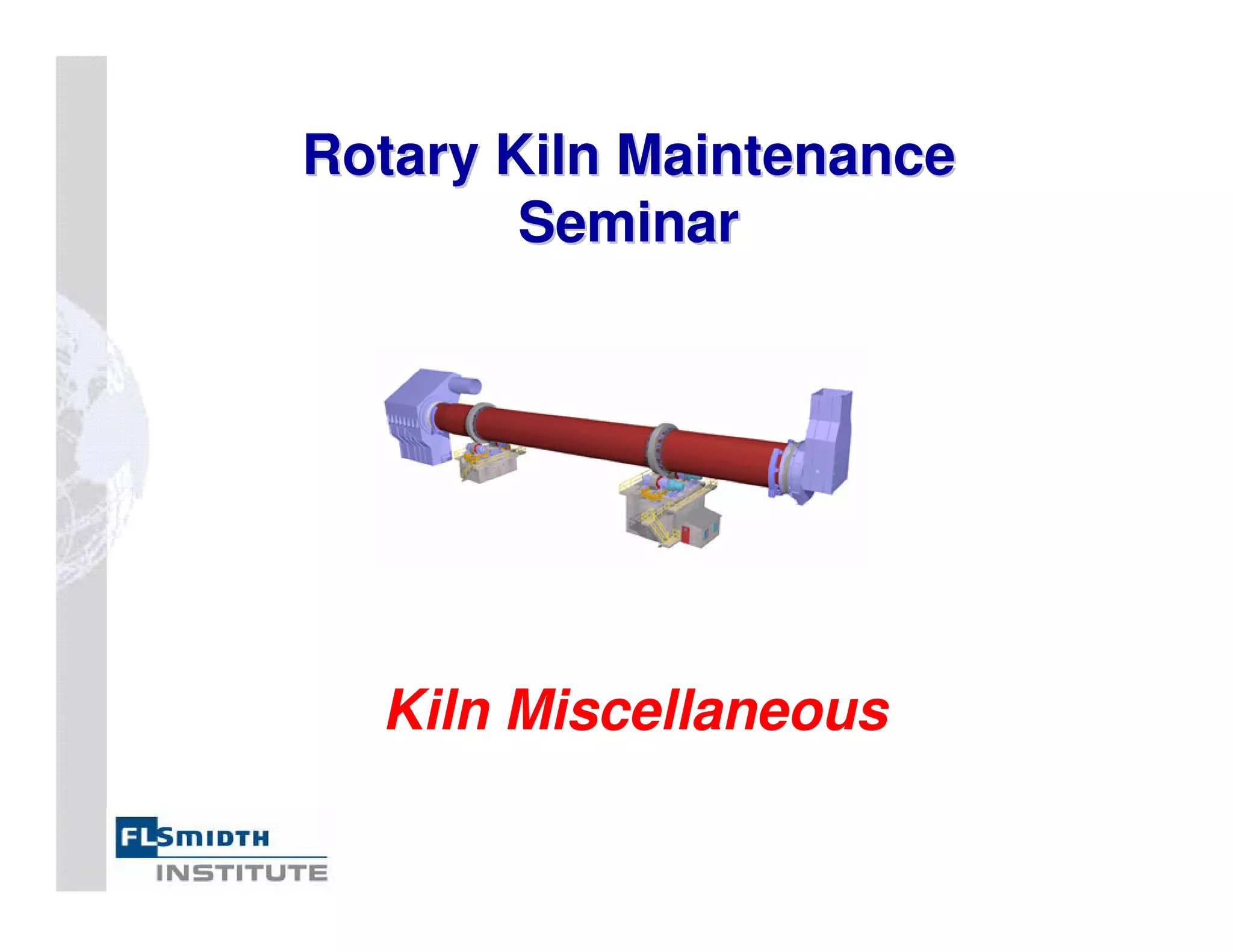 Rotary Kiln Maintenance Seminar

Kiln Miscellaneous

FLSMIDTH
INSTITUTE